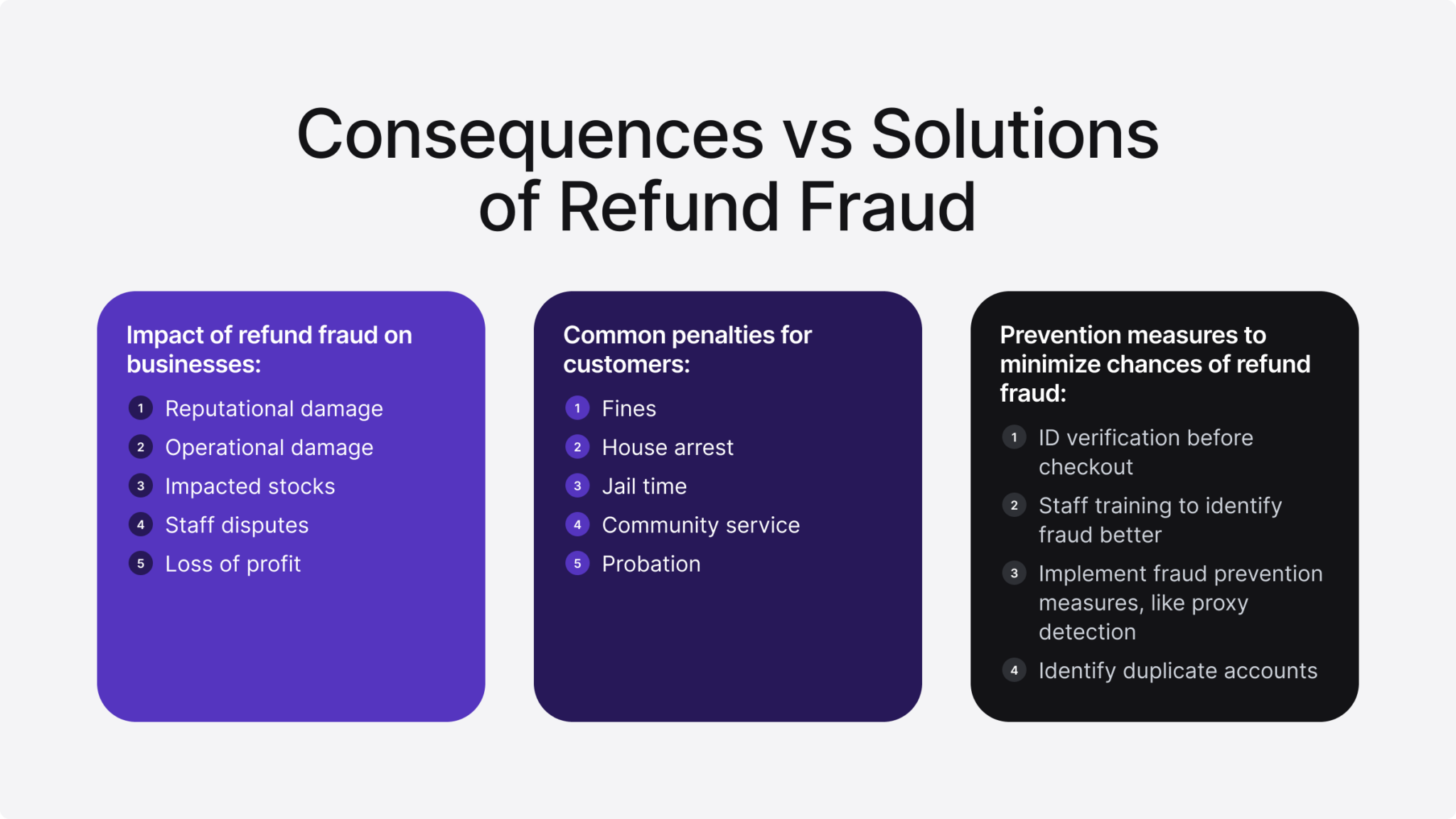 Consequences vs Solutions of Refund Fraud

Impact of refund fraud on businesses:

1 Reputational damage
2 Operational damage
3 Impacted stocks
4 Staff disputes
5 Loss of profit

Common penalties for customers:

1 Fines
2 House arrest
3 Jail time
4 Community service
5 Probation

Prevention measures to minimize chances of refund fraud:

1 ID verification before checkout
2 Staff training to identify fraud better
3 Implement fraud prevention measures, like proxy detection
4 Identify duplicate accounts